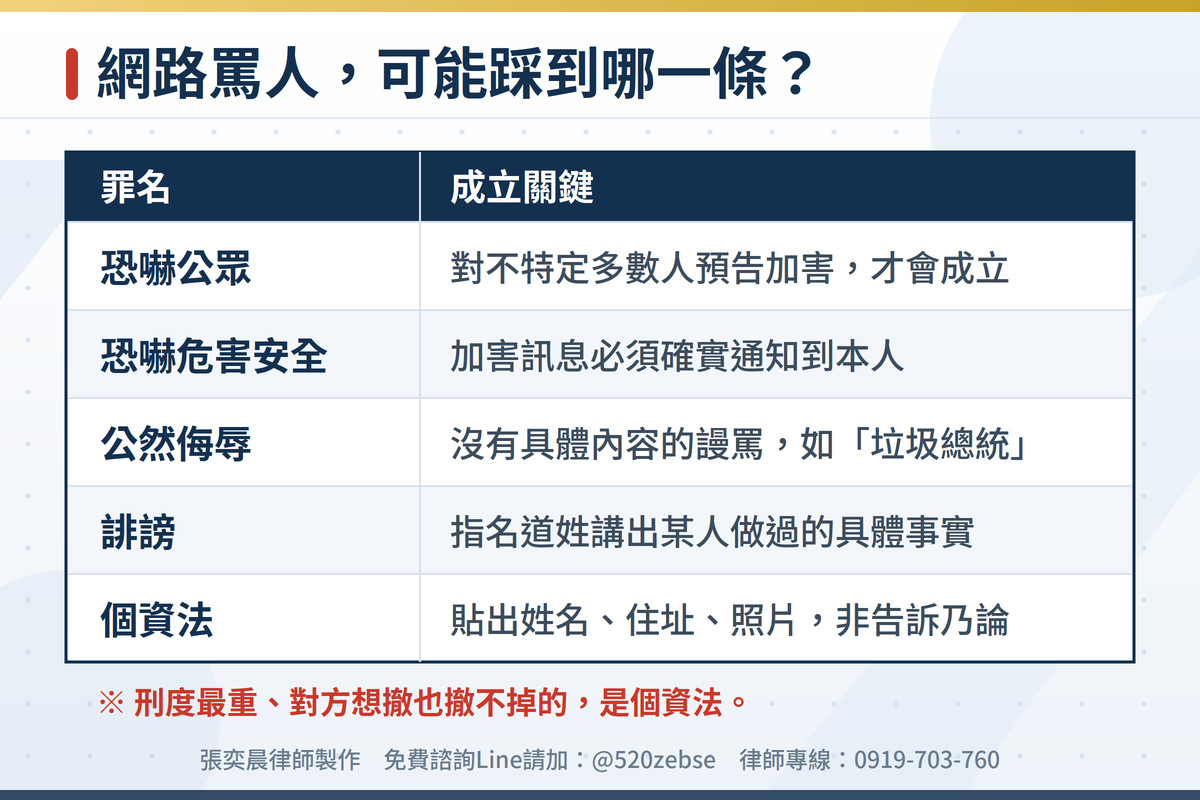 網路罵人，可能踩到哪一條？

| 罪名 | 成立關鍵 |
|---|---|
| 恐嚇公眾 | 對不特定多數人預告加害，才會成立 |
| 恐嚇危害安全 | 加害訊息必須確實通知到本人 |
| 公然侮辱 | 沒有具體內容的謾罵，如「垃圾總統」 |
| 誹謗 | 指名道姓講出某人做過的具體事實 |
| 個資法 | 貼出姓名、住址、照片，非告訴乃論 |

※ 刑度最重、對方想撤也撤不掉的，是個資法。

張奕晨律師製作　免費諮詢Line請加：@520zebse　律師專線：0919-703-760